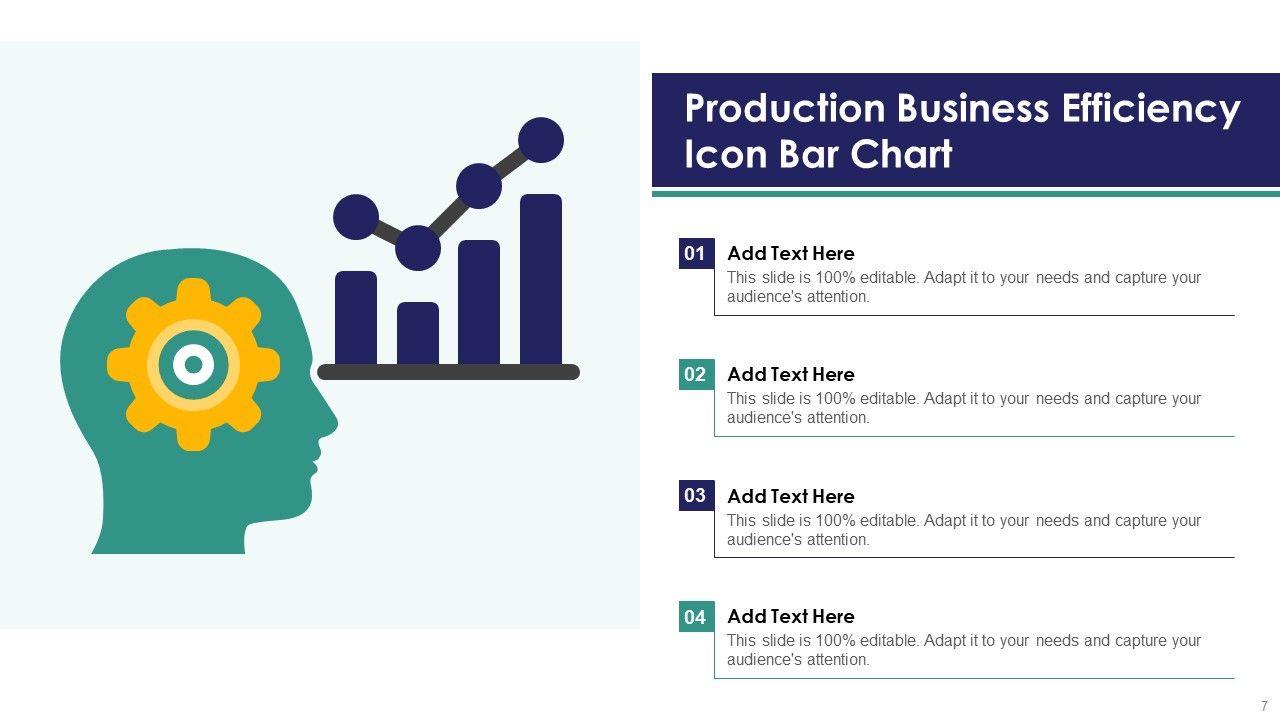 Production Business Efficiency Icon Bar Chart

01 Add Text Here
This slide is 100% editable. Adapt it to your needs and capture your audience's attention.

02 Add Text Here
This slide is 100% editable. Adapt it to your needs and capture your audience's attention.

03 Add Text Here
This slide is 100% editable. Adapt it to your needs and capture your audience's attention.

04 Add Text Here
This slide is 100% editable. Adapt it to your needs and capture your audience's attention.

7